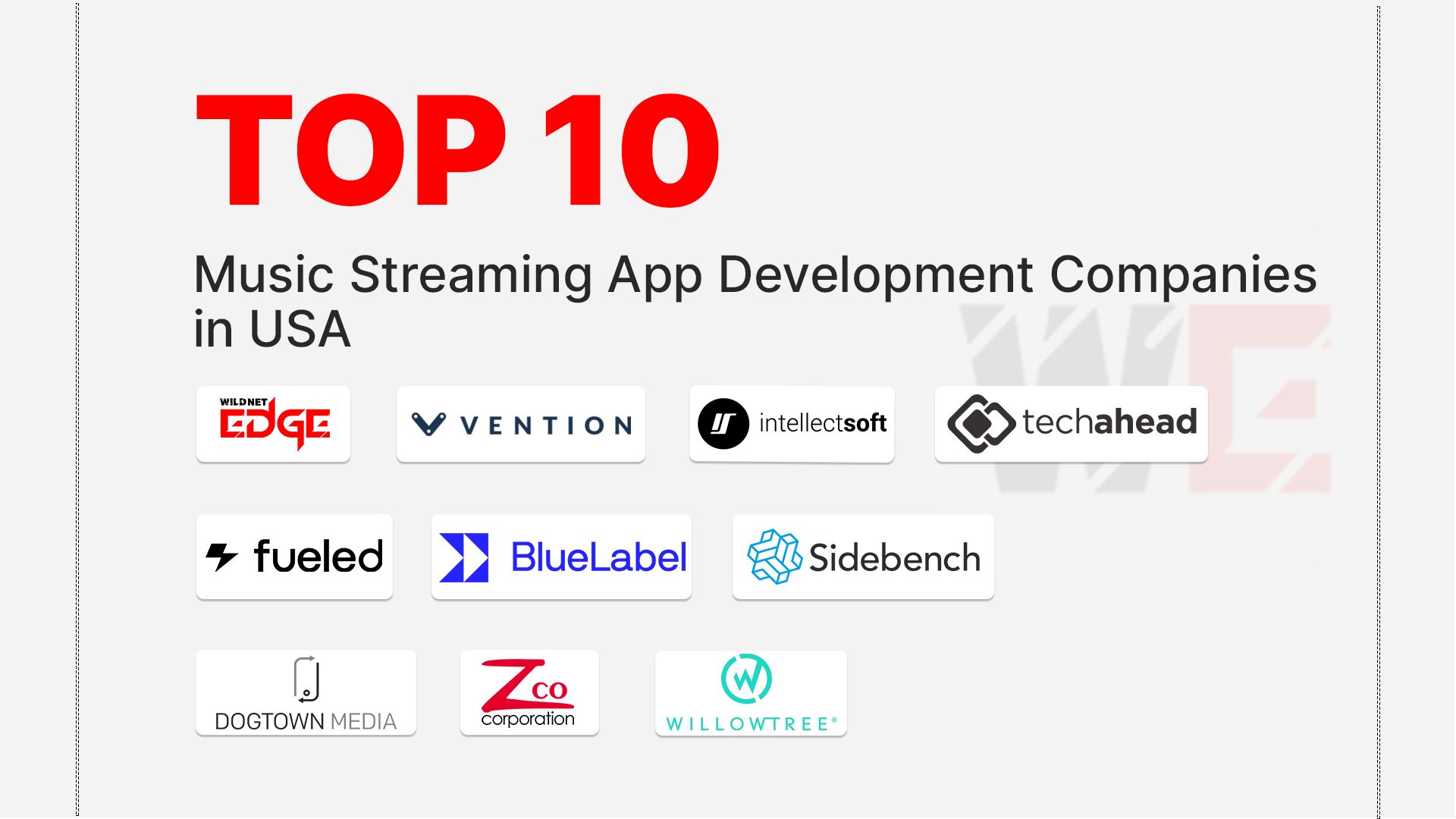 TOP 10

Music Streaming App Development Companies in USA

WILDNET EDGE

VENTION

intellectsoft

techahead

fueled

BlueLabel

Sidebench

DOGTOWN MEDIA

Zco corporation

WILLOWTREE®